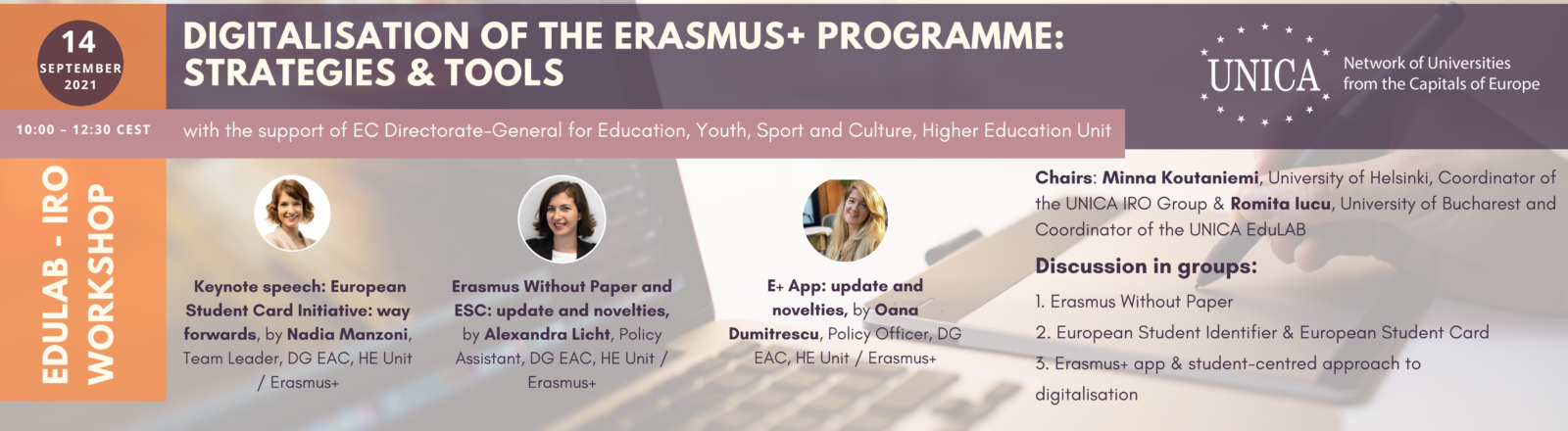 14
SEPTEMBER
2021

DIGITALISATION OF THE ERASMUS+ PROGRAMME: STRATEGIES & TOOLS

UNICA
Network of Universities from the Capitals of Europe

10:00 - 12:30 CEST

with the support of EC Directorate-General for Education, Youth, Sport and Culture, Higher Education Unit

EDULAB - IRO WORKSHOP

Keynote speech: European Student Card Initiative: way forwards, by Nadia Manzoni, Team Leader, DG EAC, HE Unit / Erasmus+

Erasmus Without Paper and ESC: update and novelties, by Alexandra Licht, Policy Assistant, DG EAC, HE Unit / Erasmus+

E+ App: update and novelties, by Oana Dumitrescu, Policy Officer, DG EAC, HE Unit / Erasmus+

Chairs: Minna Koutaniemi, University of Helsinki, Coordinator of the UNICA IRO Group & Romita Iucu, University of Bucharest and Coordinator of the UNICA EduLAB

Discussion in groups:

1. Erasmus Without Paper
2. European Student Identifier & European Student Card
3. Erasmus+ app & student-centred approach to digitalisation